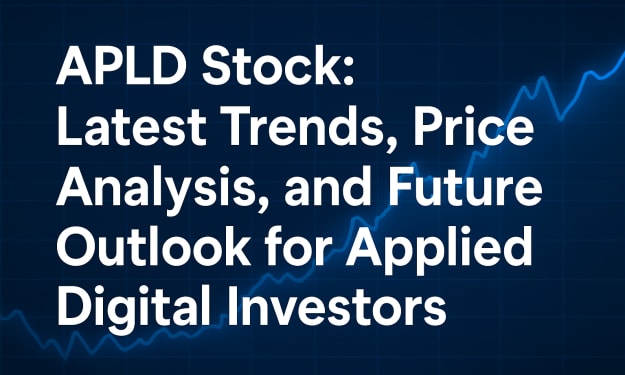 APLD Stock:
Latest Trends, Price Analysis, and Future Outlook for Applied Digital Investors